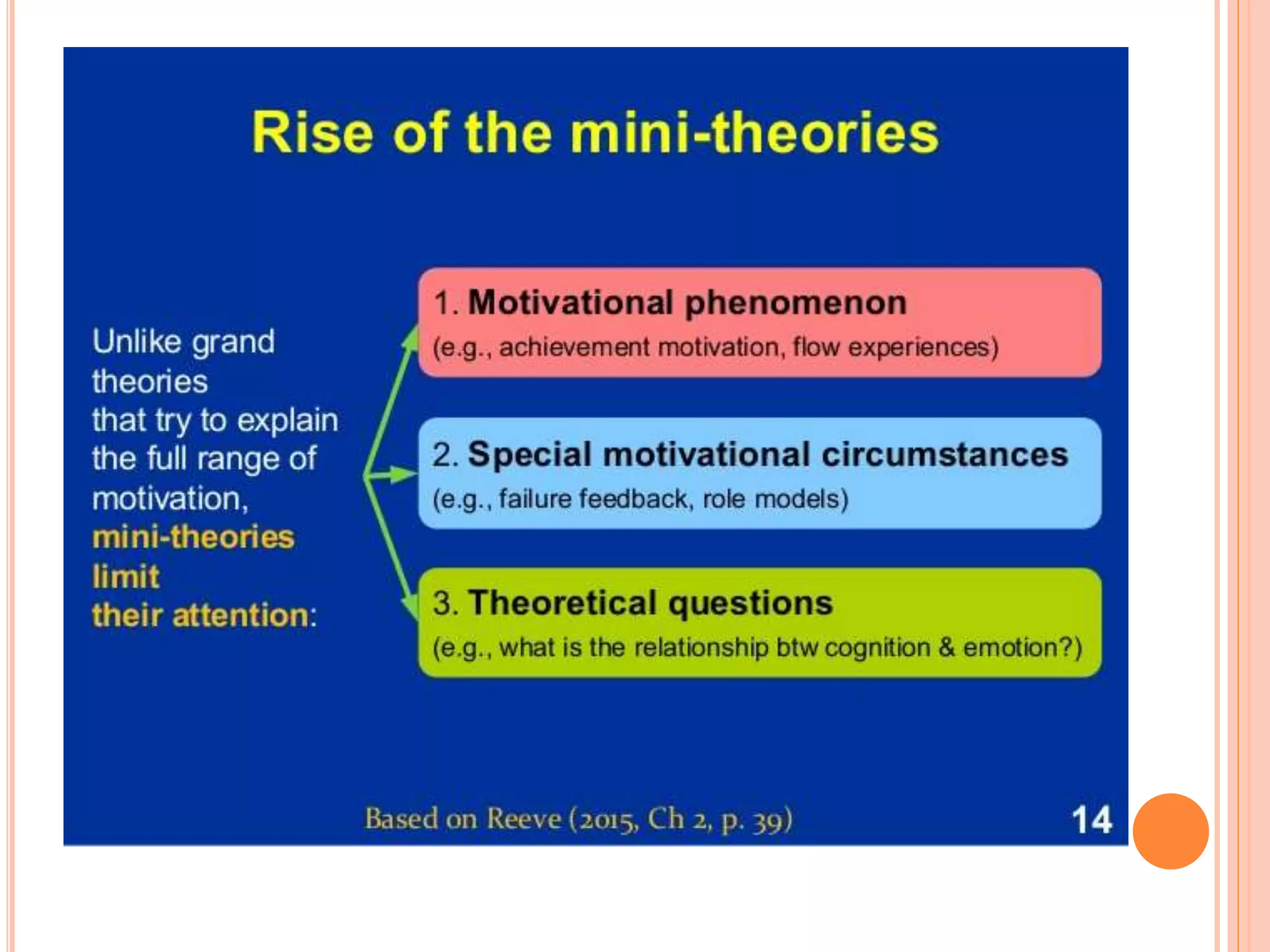 Rise of the mini-theories

Unlike grand theories that try to explain the full range of motivation, mini-theories limit their attention:

1. Motivational phenomenon
(e.g., achievement motivation, flow experiences)

2. Special motivational circumstances
(e.g., failure feedback, role models)

3. Theoretical questions
(e.g., what is the relationship btw cognition & emotion?)

Based on Reeve (2015, Ch 2, p. 39)

14